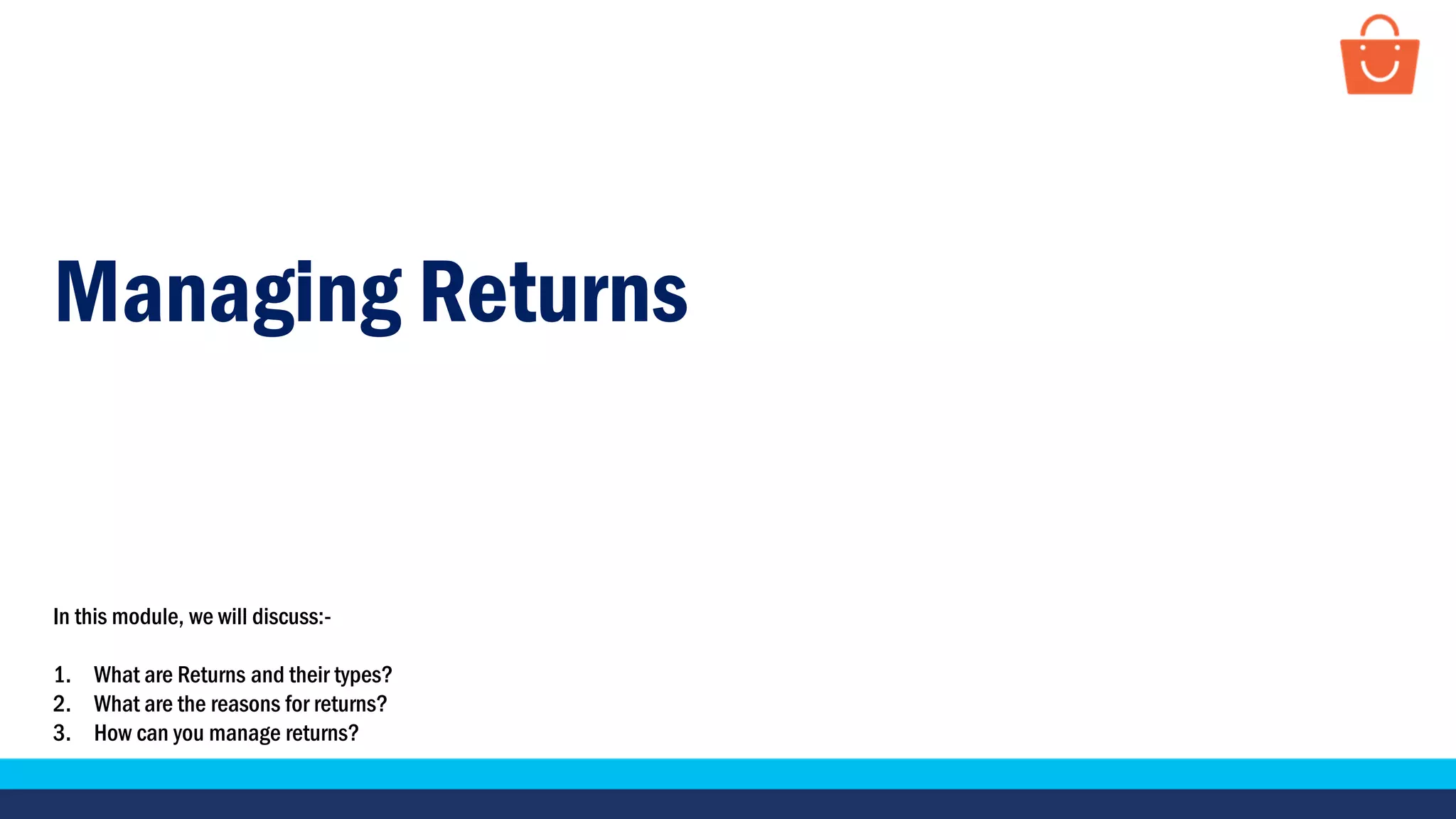 Managing Returns

In this module, we will discuss:-

1. What are Returns and their types?
2. What are the reasons for returns?
3. How can you manage returns?